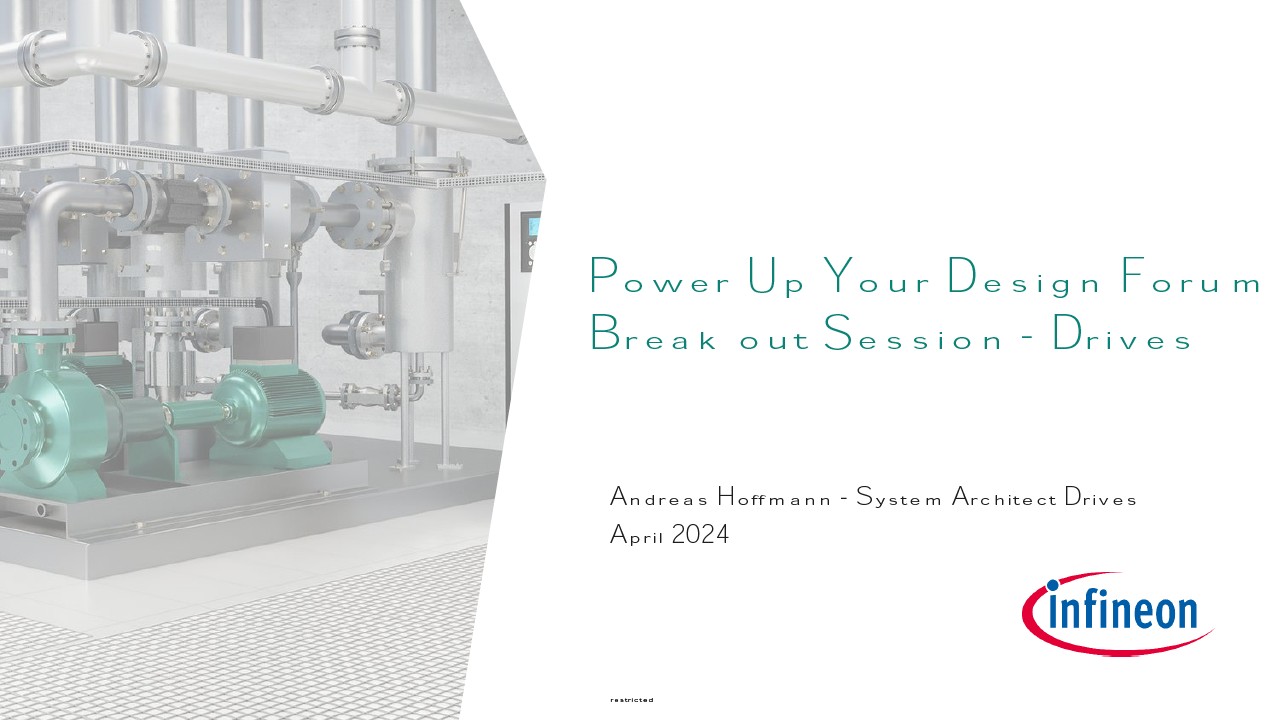 Power Up Your Design Forum
Break out Session - Drives

Andreas Hoffmann - System Architect Drives
April 2024

infineon

restricted